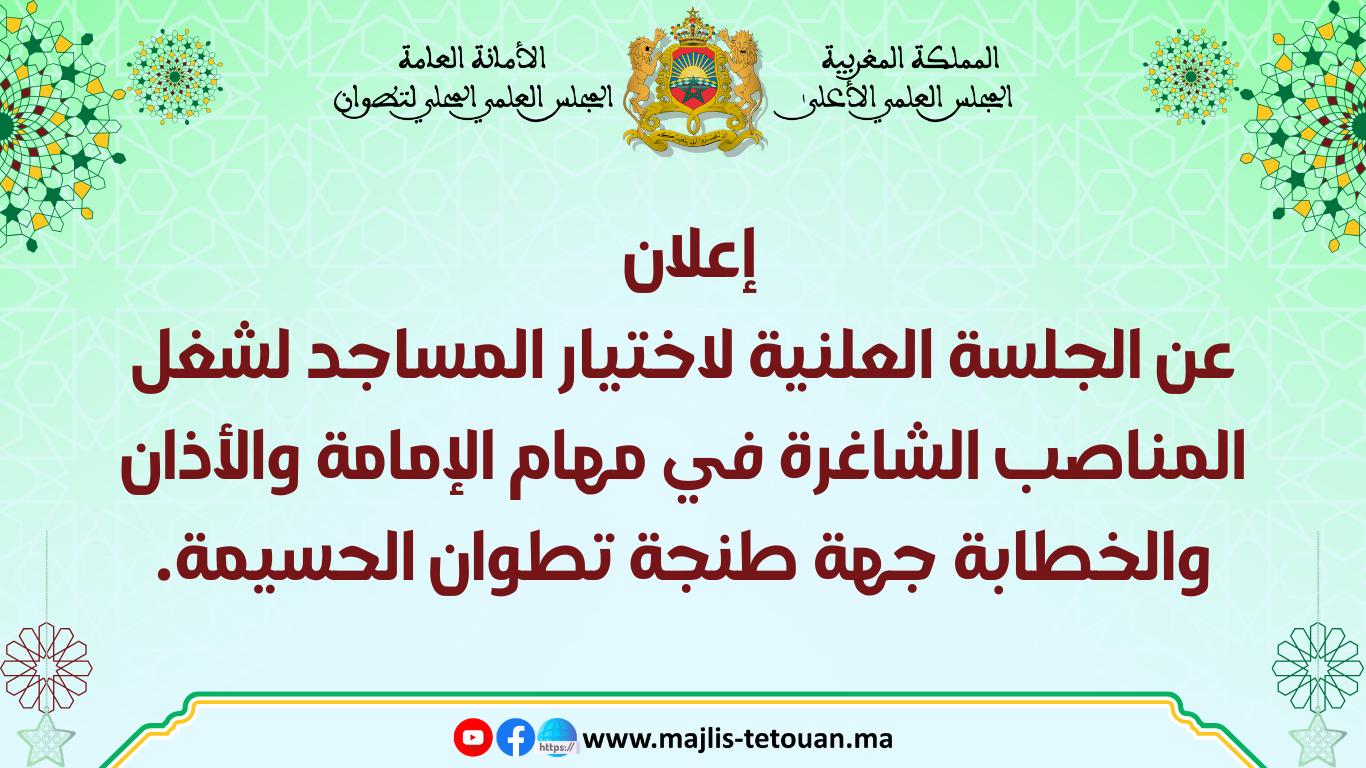 المملكة المغربية
المجلس العلمي الأعلى

الأمانة العامة
المجلس العلمي المحلي لتطوان

إعلان
عن الجلسة العلنية لاختيار المساجد لشغل المناصب الشاغرة في مهام الإمامة والأذان والخطابة جهة طنجة تطوان الحسيمة.

https://
www.majlis-tetouan.ma